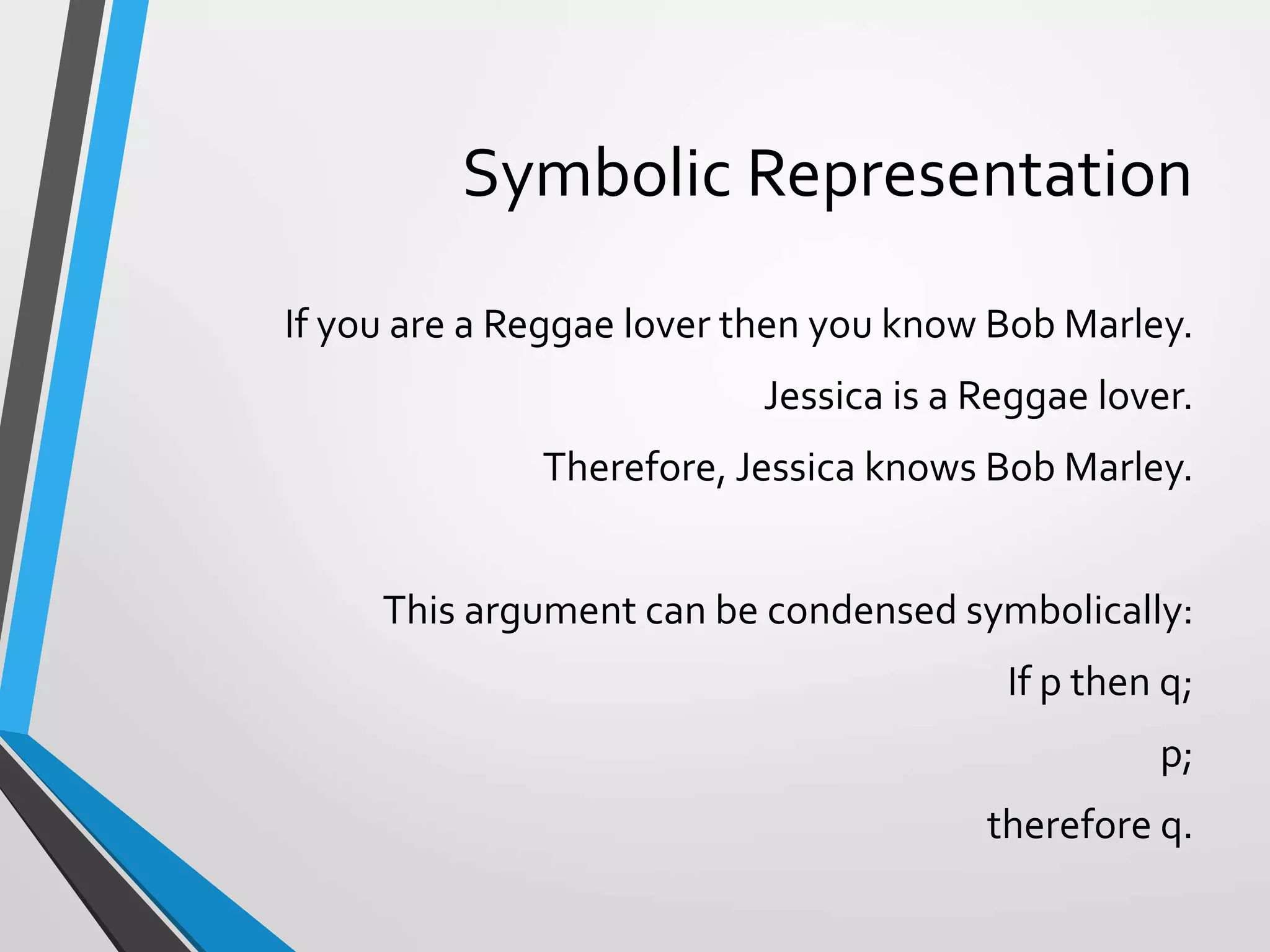 Symbolic Representation

If you are a Reggae lover then you know Bob Marley.

Jessica is a Reggae lover.

Therefore, Jessica knows Bob Marley.

This argument can be condensed symbolically:

If p then q;

p;

therefore q.